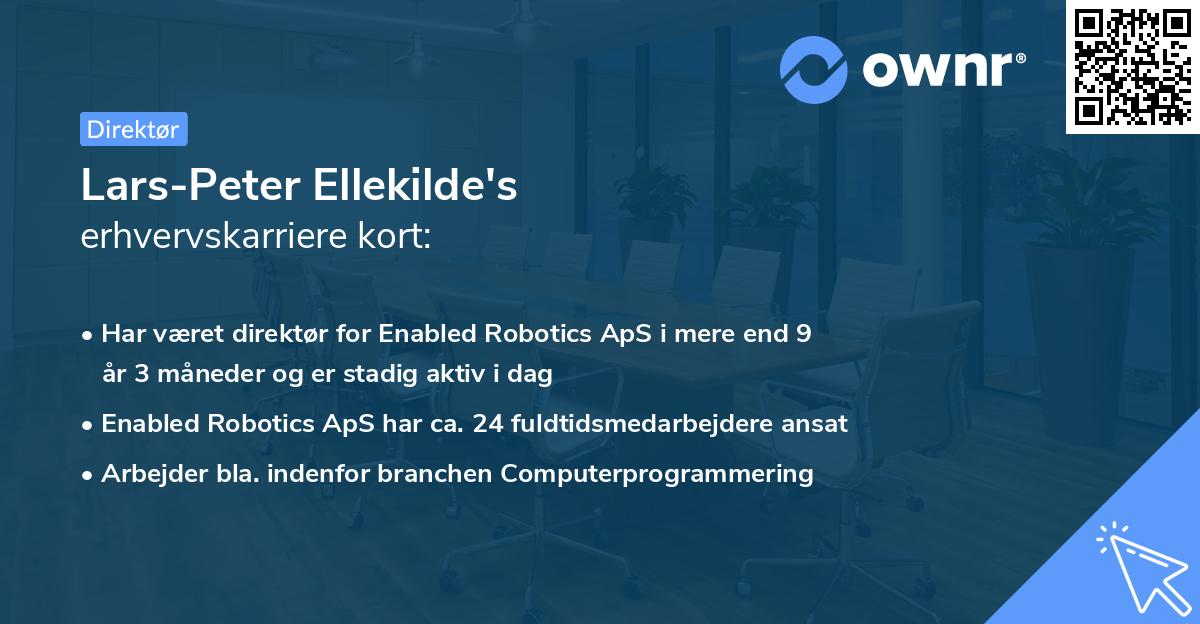 ownr®

Direktør

Lars-Peter Ellekilde's
erhvervskarriere kort:

• Har været direktør for Enabled Robotics ApS i mere end 9 år 3 måneder og er stadig aktiv i dag
• Enabled Robotics ApS har ca. 24 fuldtidsmedarbejdere ansat
• Arbejder bla. indenfor branchen Computerprogrammering